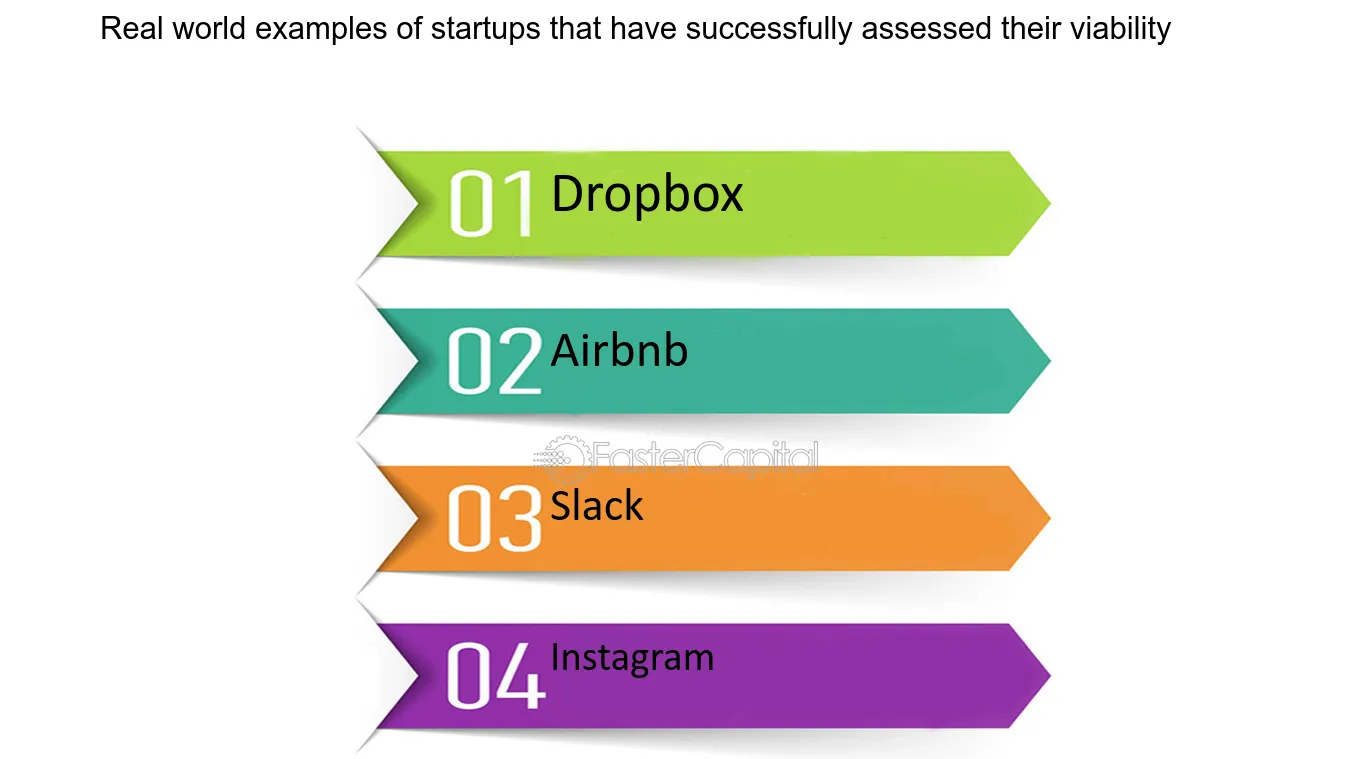 Real world examples of startups that have successfully assessed their viability

01 Dropbox

02 Airbnb

FasterCapital

03 Slack

04 Instagram